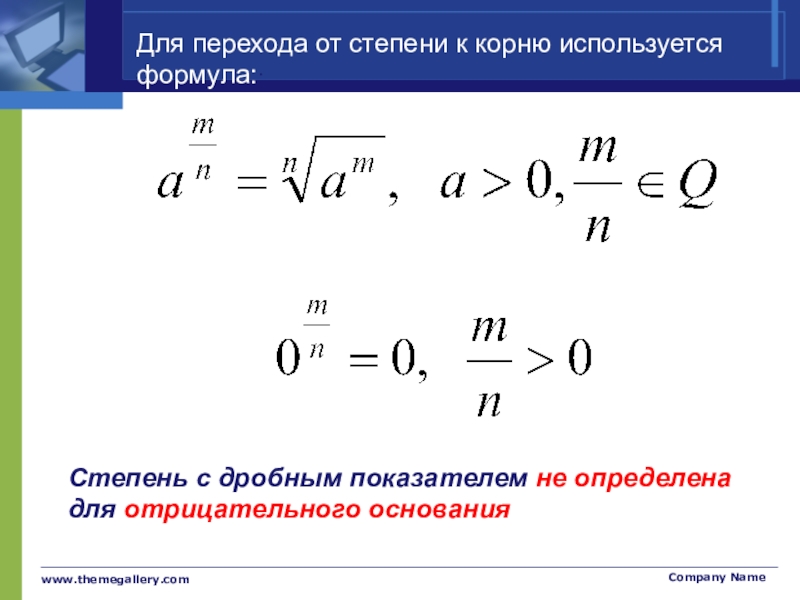 Для перехода от степени к корню используется формула:

$a^{\frac{m}{n}} = \sqrt[n]{a^m}, \quad a > 0, \frac{m}{n} \in Q$

$0^{\frac{m}{n}} = 0, \quad \frac{m}{n} > 0$

Степень с дробным показателем не определена для отрицательного основания

www.themegallery.com

Company Name